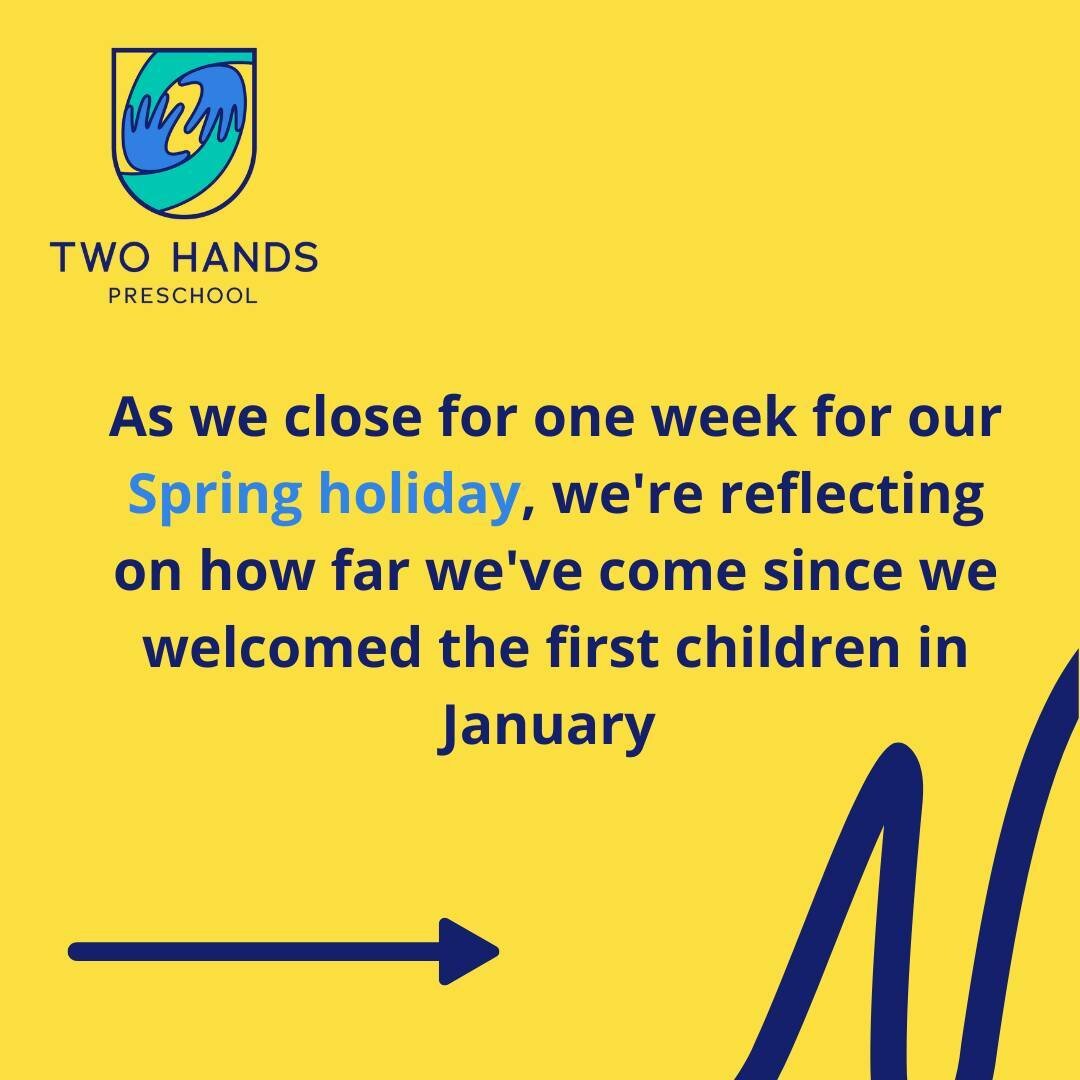 TWO HANDS
PRESCHOOL

As we close for one week for our Spring holiday, we're reflecting on how far we've come since we welcomed the first children in January